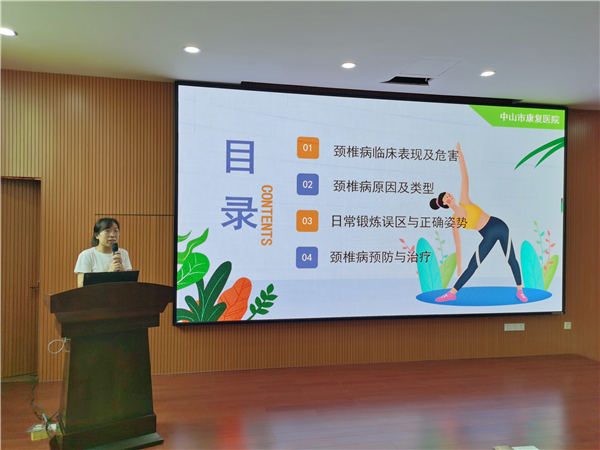 中山市康复医院

目录
CONTENTS

01 颈椎病临床表现及危害

02 颈椎病原因及类型

03 日常锻炼误区与正确姿势

04 颈椎病预防与治疗